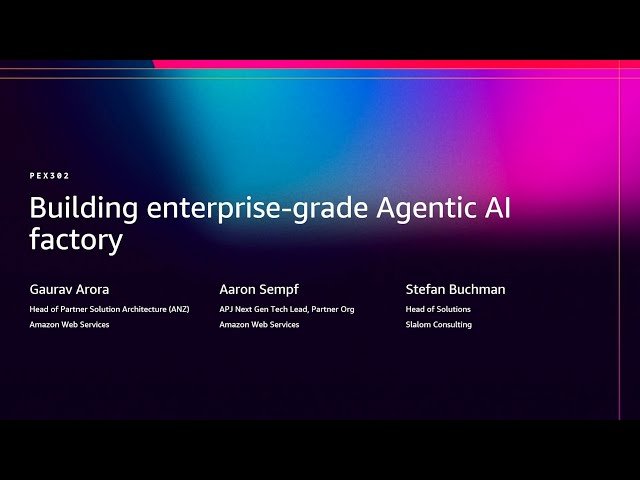 PEX302

Building enterprise-grade Agentic AI factory

Gaurav Arora
Head of Partner Solution Architecture (ANZ)
Amazon Web Services

Aaron Sempf
APJ Next Gen Tech Lead, Partner Org
Amazon Web Services

Stefan Buchman
Head of Solutions
Slalom Consulting